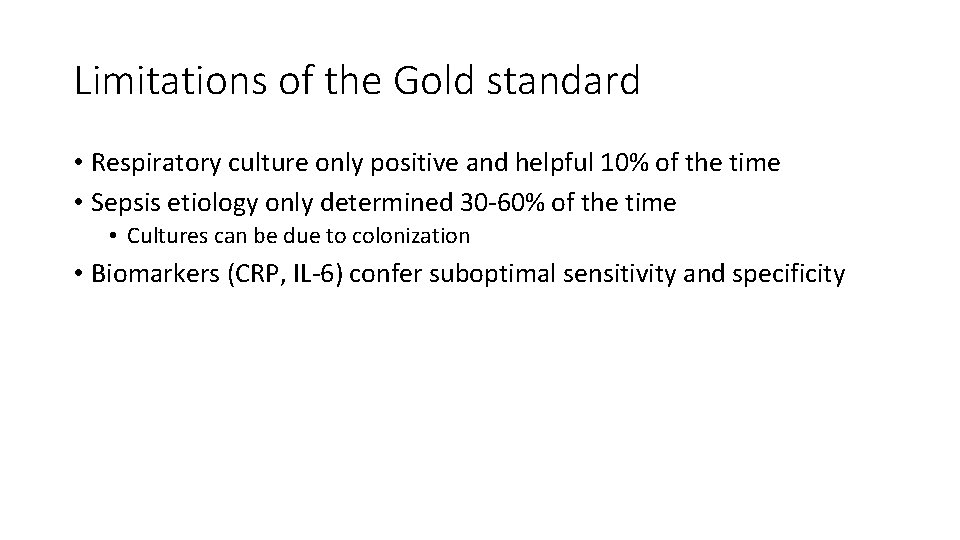 Limitations of the Gold standard

• Respiratory culture only positive and helpful 10% of the time
• Sepsis etiology only determined 30-60% of the time
  • Cultures can be due to colonization
• Biomarkers (CRP, IL-6) confer suboptimal sensitivity and specificity